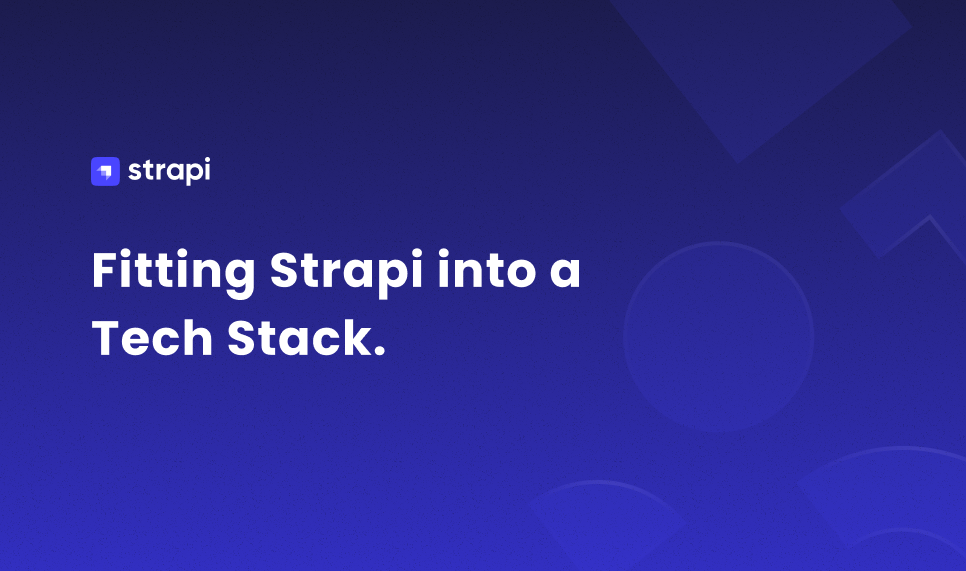 strapi

Fitting Strapi into a Tech Stack.